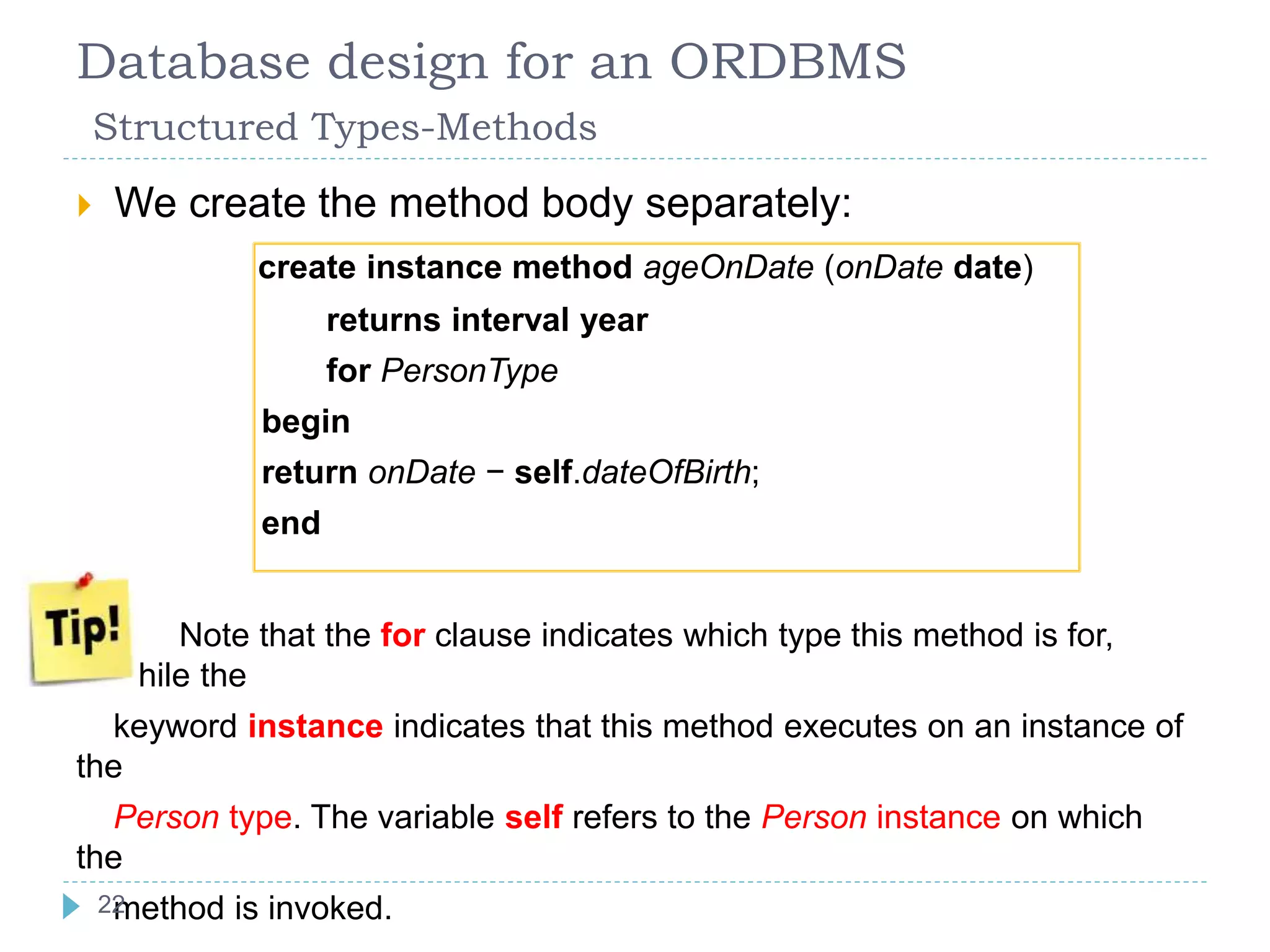 Database design for an ORDBMS

Structured Types-Methods

We create the method body separately:

create instance method ageOnDate (onDate date)
returns interval year
for PersonType
begin
return onDate − self.dateOfBirth;
end

Tip!

Note that the for clause indicates which type this method is for, hile the keyword instance indicates that this method executes on an instance of the Person type. The variable self refers to the Person instance on which the method is invoked.

22